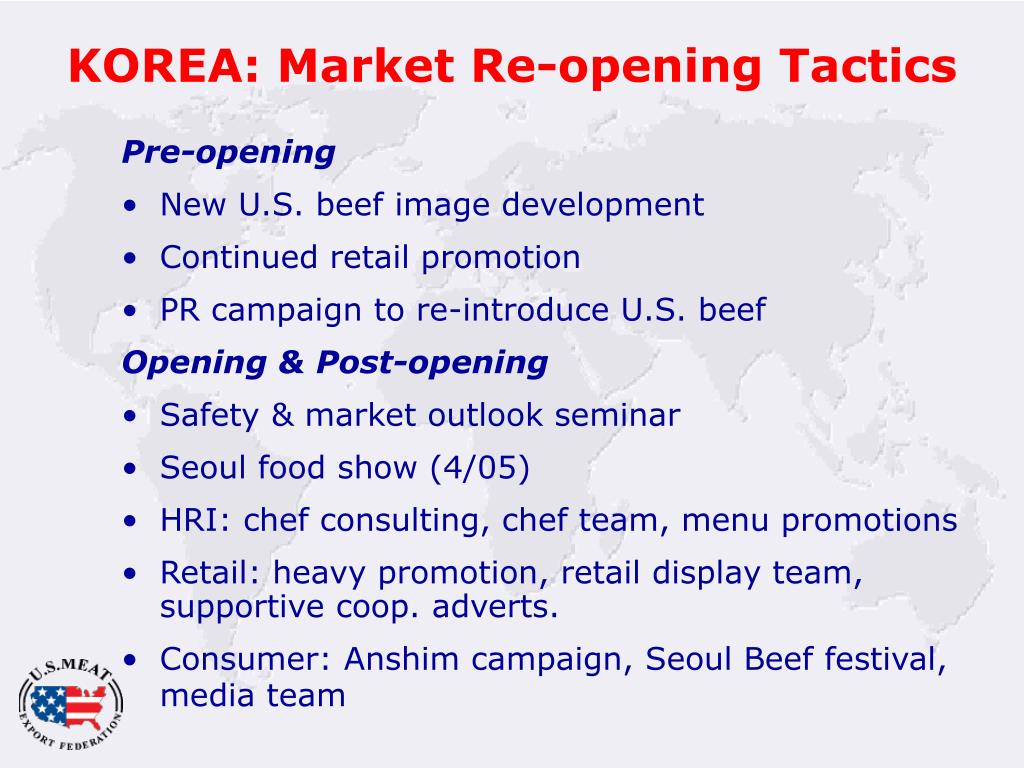 KOREA: Market Re-opening Tactics

Pre-opening

• New U.S. beef image development
• Continued retail promotion
• PR campaign to re-introduce U.S. beef

Opening & Post-opening

• Safety & market outlook seminar
• Seoul food show (4/05)
• HRI: chef consulting, chef team, menu promotions
• Retail: heavy promotion, retail display team, supportive coop. adverts.
• Consumer: Anshim campaign, Seoul Beef festival, media team

U.S. MEAT EXPORT FEDERATION